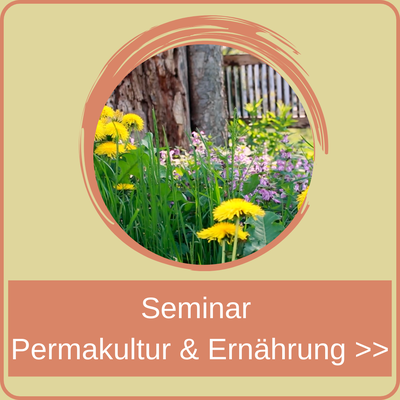 Seminar
Permakultur & Ernährung >>